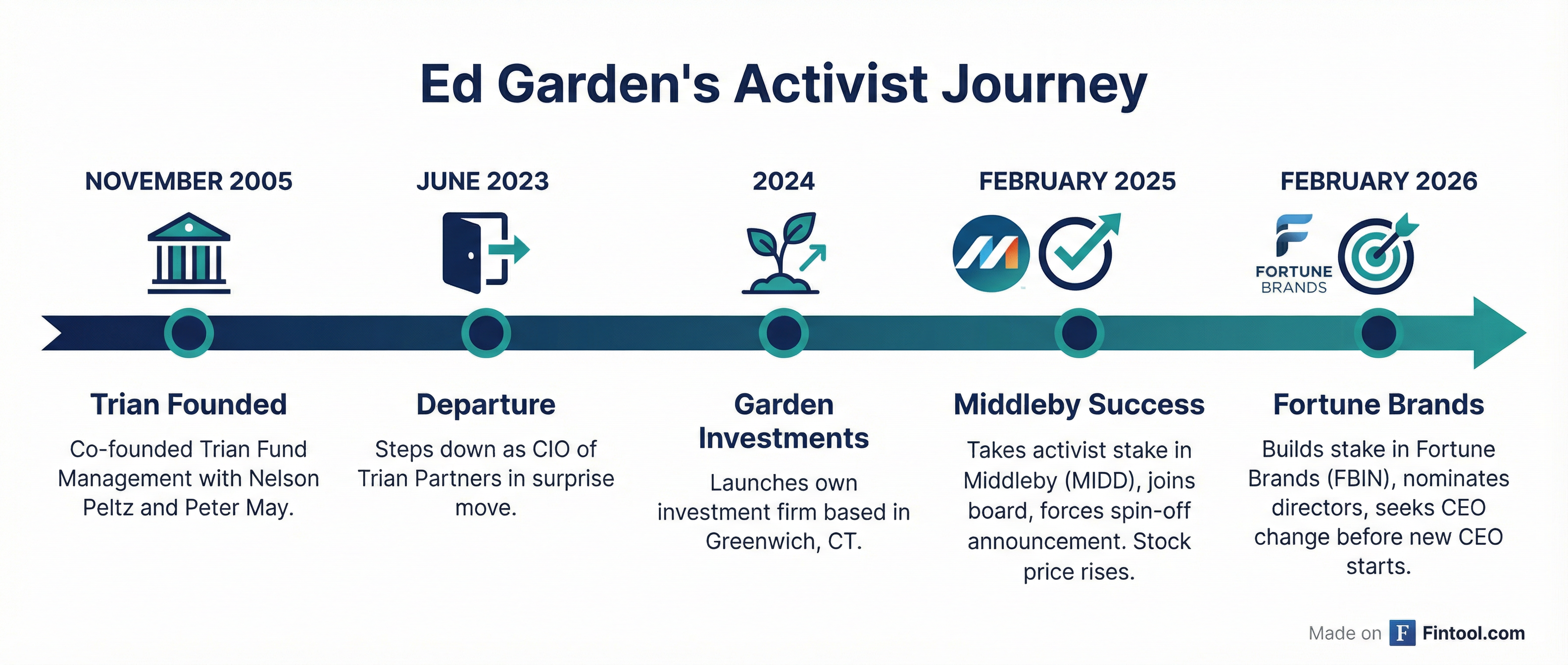 Ed Garden's Activist Journey

NOVEMBER 2005

Trian Founded

Co-founded Trian Fund Management with Nelson Peltz and Peter May.

JUNE 2023

Departure

Steps down as CIO of Trian Partners in surprise move.

2024

Garden Investments

Launches own investment firm based in Greenwich, CT.

FEBRUARY 2025

Middleby Success

Takes activist stake in Middleby (MIDD), joins board, forces spin-off announcement. Stock price rises.

FEBRUARY 2026

FORTUNE BRANDS

Fortune Brands

Builds stake in Fortune Brands (FBIN), nominates directors, seeks CEO change before new CEO starts.

Made on F Fintool.com